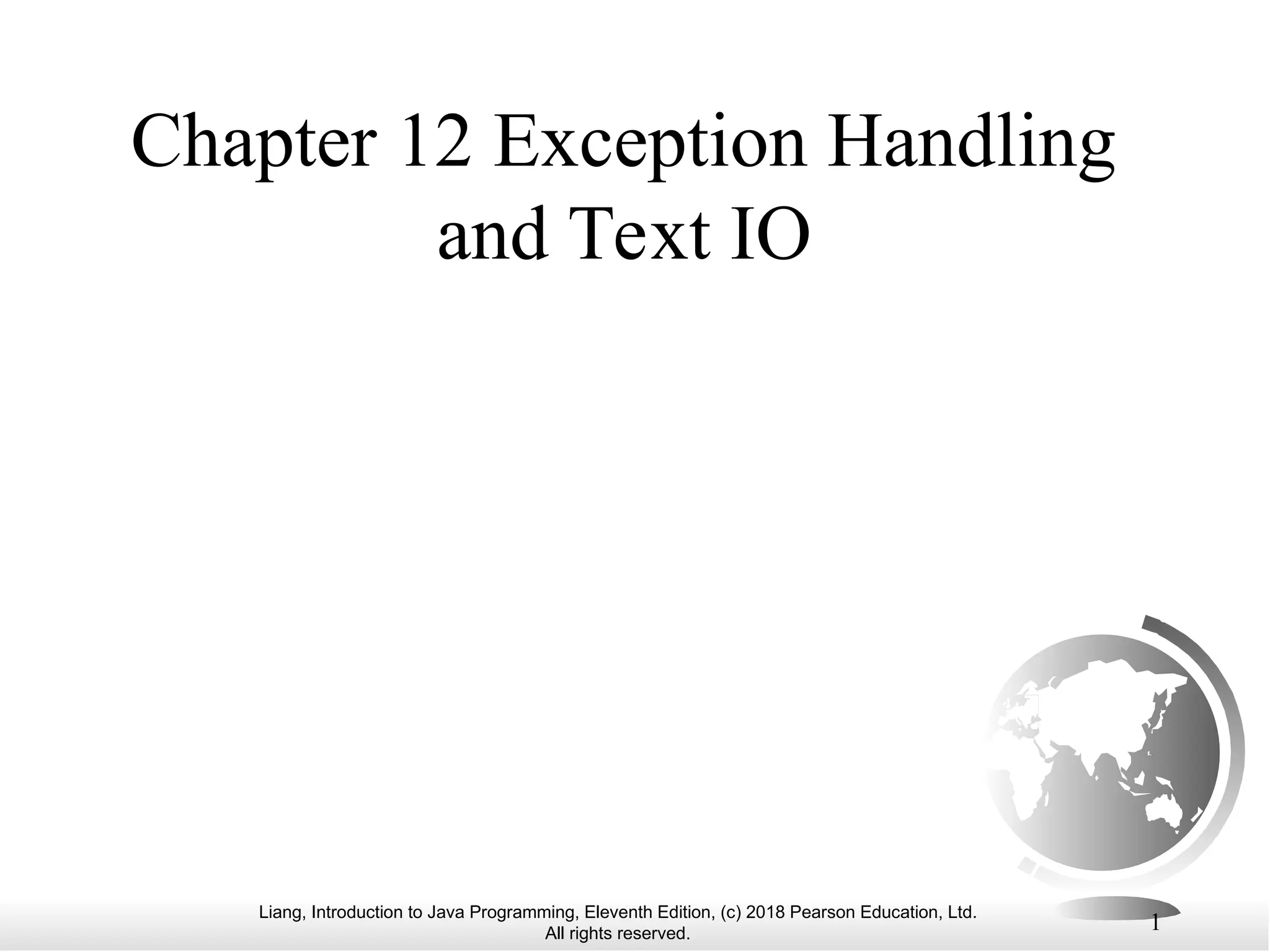 Chapter 12 Exception Handling and Text IO

Liang, Introduction to Java Programming, Eleventh Edition, (c) 2018 Pearson Education, Ltd. All rights reserved.

1